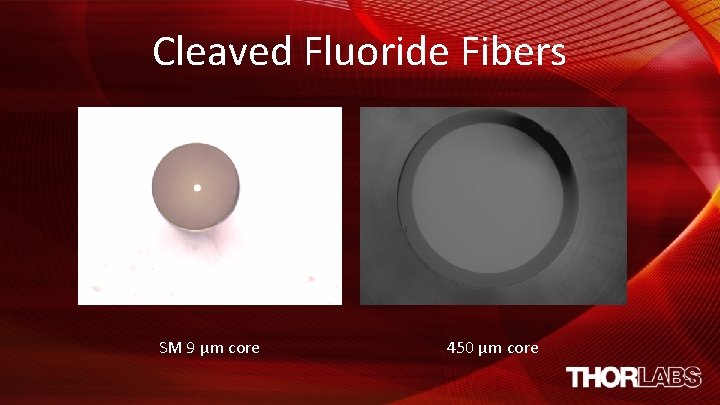 Cleaved Fluoride Fibers

SM 9 μm core

450 μm core

THORLABS